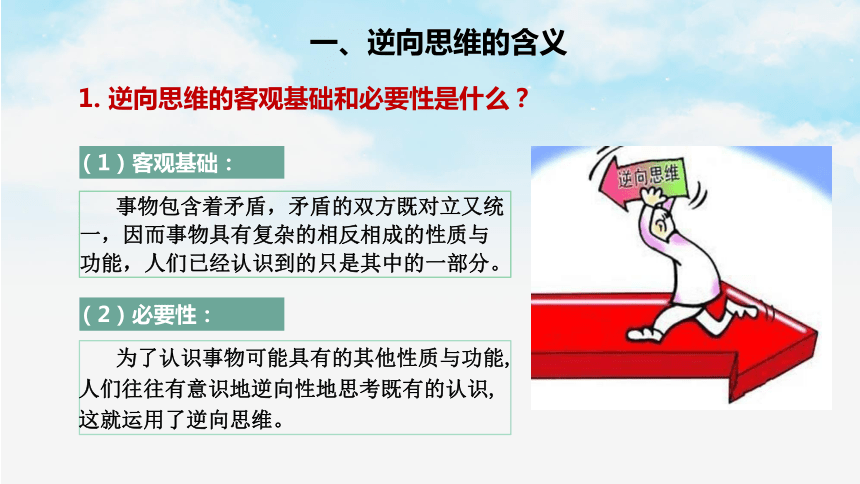 一、逆向思维的含义

1. 逆向思维的客观基础和必要性是什么？

（1）客观基础：

事物包含着矛盾，矛盾的双方既对立又统一，因而事物具有复杂的相反相成的性质与功能，人们已经认识到的只是其中的一部分。

（2）必要性：

为了认识事物可能具有的其他性质与功能，人们往往有意识地逆向性地思考既有的认识，这就运用了逆向思维。

逆向思维